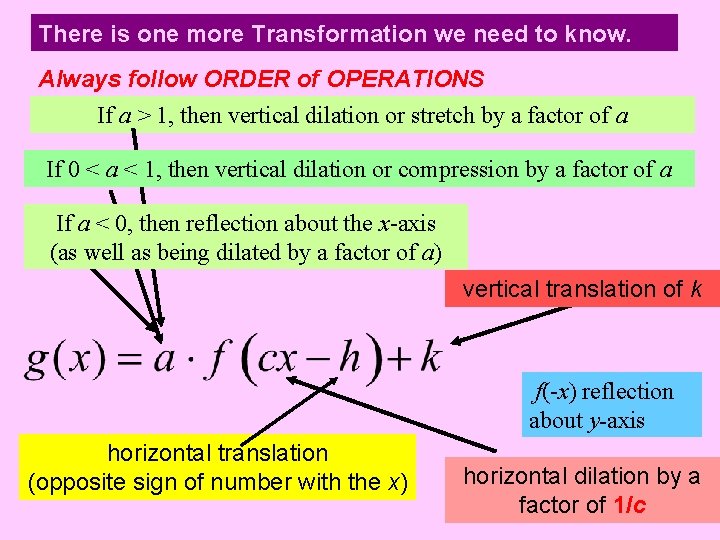 There is one more Transformation we need to know.

Always follow ORDER of OPERATIONS

If $a > 1$, then vertical dilation or stretch by a factor of $a$

If $0 < a < 1$, then vertical dilation or compression by a factor of $a$

If $a < 0$, then reflection about the $x$-axis (as well as being dilated by a factor of $a$)

vertical translation of $k$

$g(x) = a \cdot f(cx - h) + k$

$f(-x)$ reflection about $y$-axis

horizontal translation (opposite sign of number with the $x$)

horizontal dilation by a factor of $1/c$